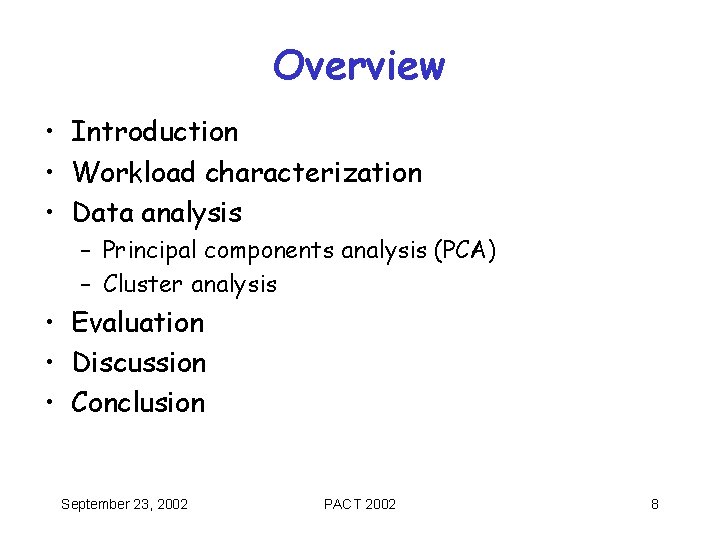 Overview

• Introduction
• Workload characterization
• Data analysis
– Principal components analysis (PCA)
– Cluster analysis
• Evaluation
• Discussion
• Conclusion

September 23, 2002

PACT 2002

8